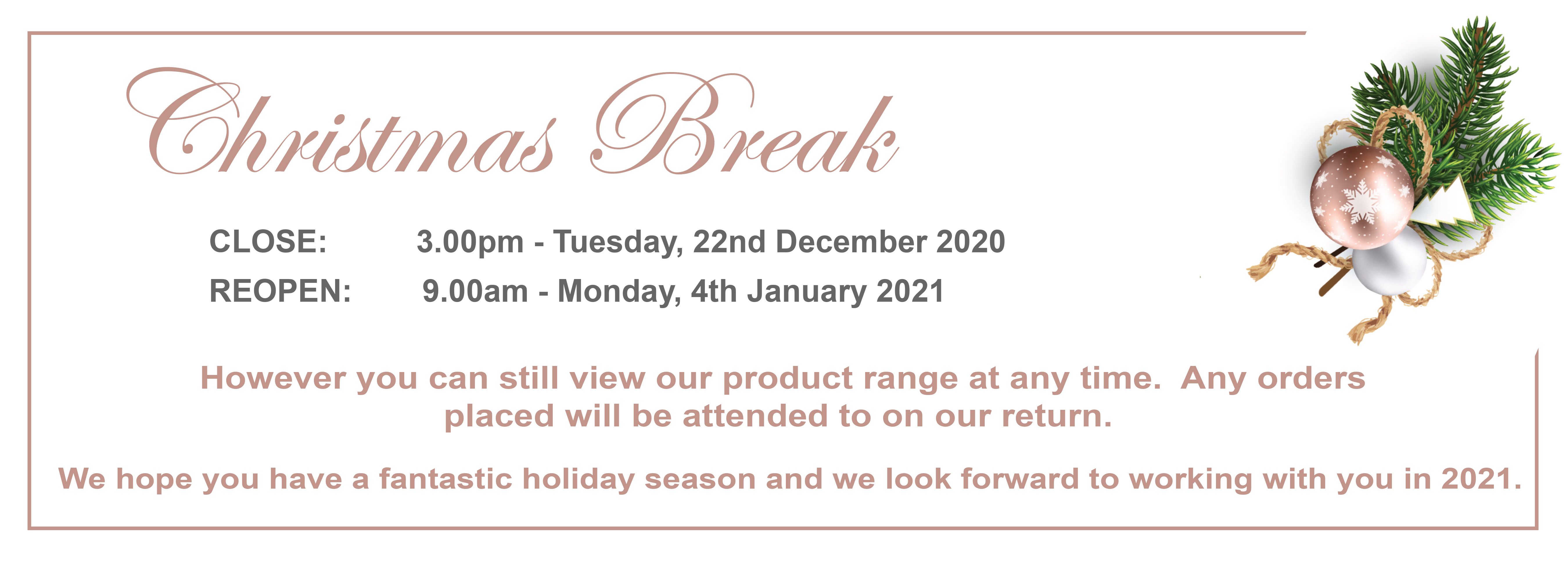 Christmas Break

CLOSE: 3.00pm - Tuesday, 22nd December 2020

REOPEN: 9.00am - Monday, 4th January 2021

However you can still view our product range at any time. Any orders placed will be attended to on our return.

We hope you have a fantastic holiday season and we look forward to working with you in 2021.